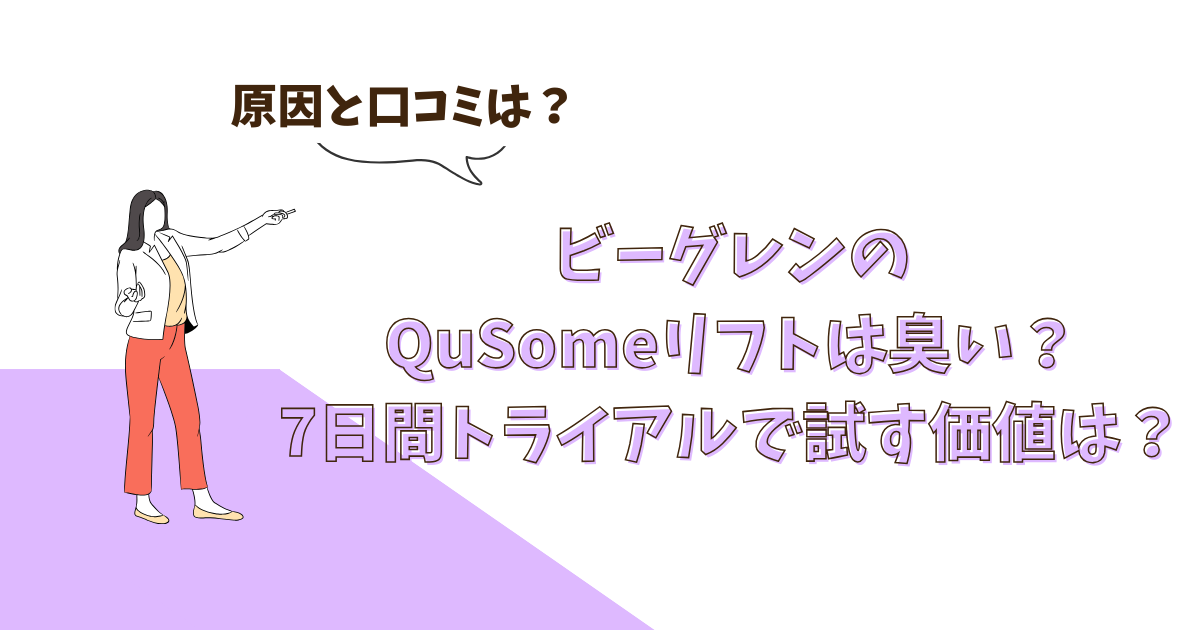 原因と口コミは？

ビーグレンの
QuSomeリフトは臭い？
7日間トライアルで試す価値は？